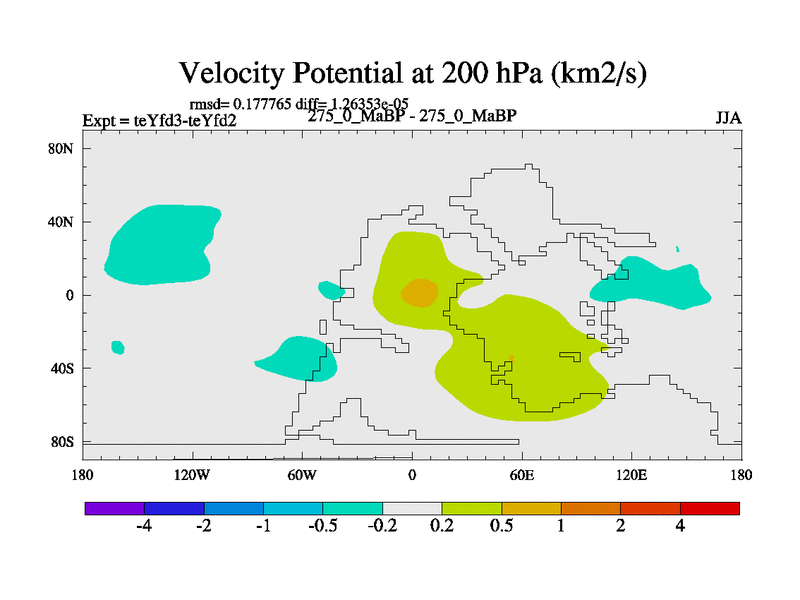 Velocity Potential at 200 hPa (km2/s)

rmsd= 0.177765 diff= 1.26353e-05

Expt = teYfd3-teYfd2

275_0_MaBP - 275_0_MaBP

JJA

80N

40N

0

40S

80S

180

120W

60W

0

60E

120E

180

-4

-2

-1

-0.5

-0.2

0.2

0.5

1

2

4